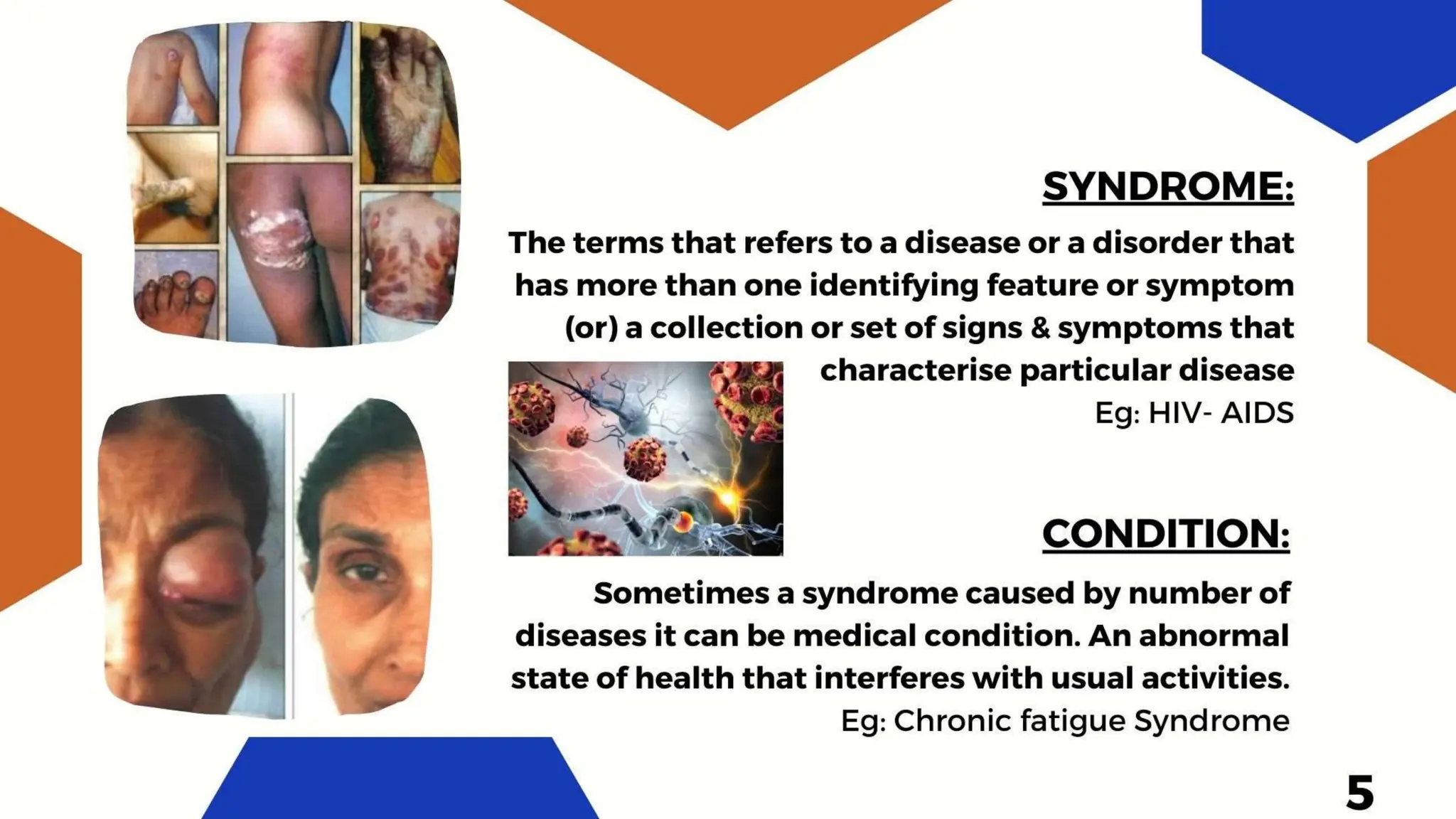 SYNDROME:

The terms that refers to a disease or a disorder that has more than one identifying feature or symptom (or) a collection or set of signs & symptoms that characterise particular disease

Eg: HIV- AIDS

CONDITION:

Sometimes a syndrome caused by number of diseases it can be medical condition. An abnormal state of health that interferes with usual activities.

Eg: Chronic fatigue Syndrome

5